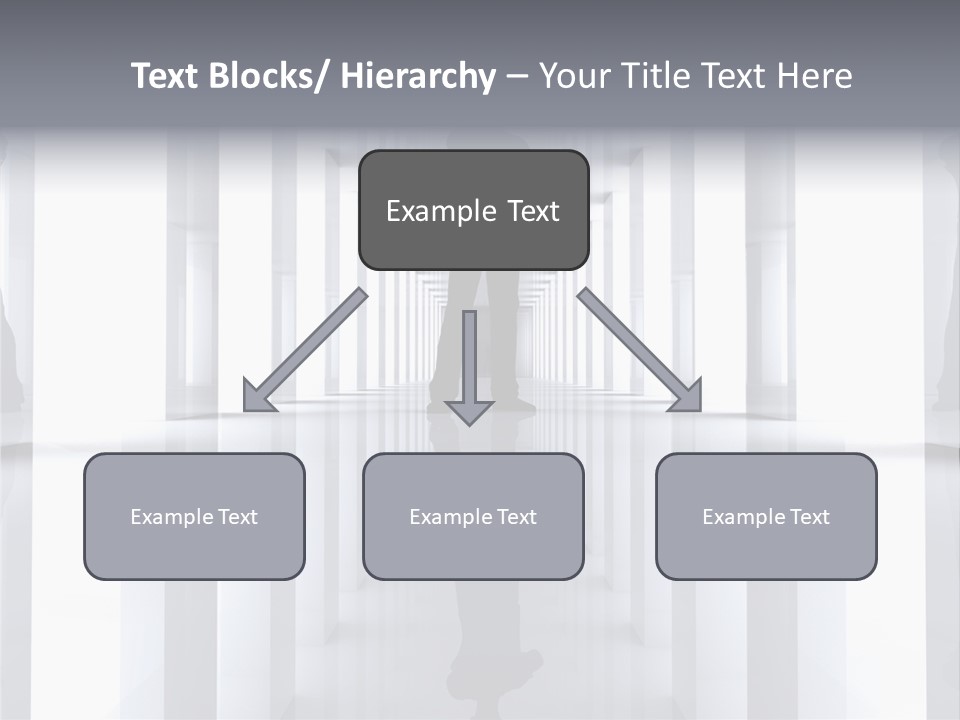 Text Blocks/ Hierarchy – Your Title Text Here

Example Text

Example Text

Example Text

Example Text